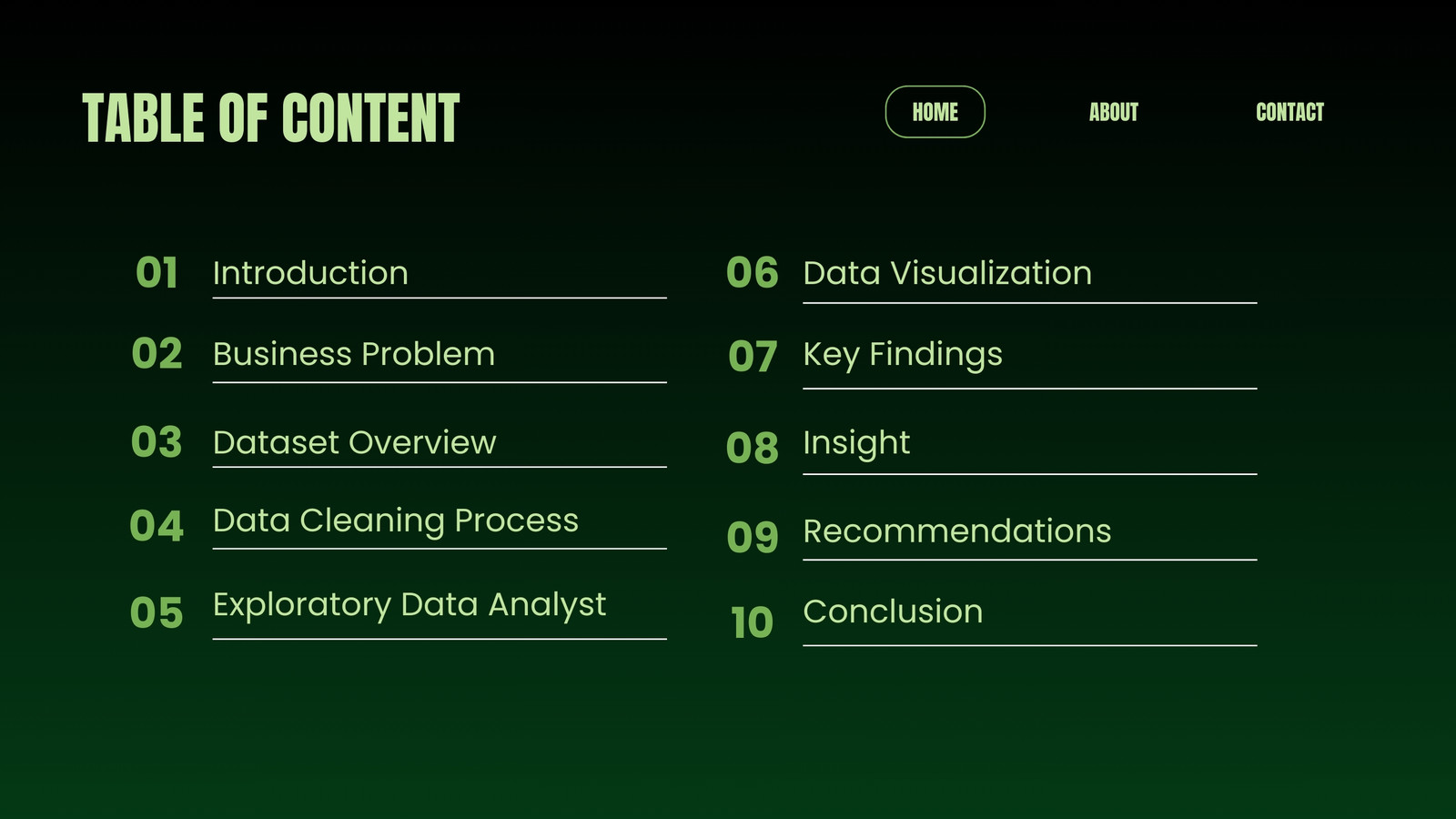 TABLE OF CONTENT

HOME ABOUT CONTACT

01 Introduction

02 Business Problem

03 Dataset Overview

04 Data Cleaning Process

05 Exploratory Data Analyst

06 Data Visualization

07 Key Findings

08 Insight

09 Recommendations

10 Conclusion